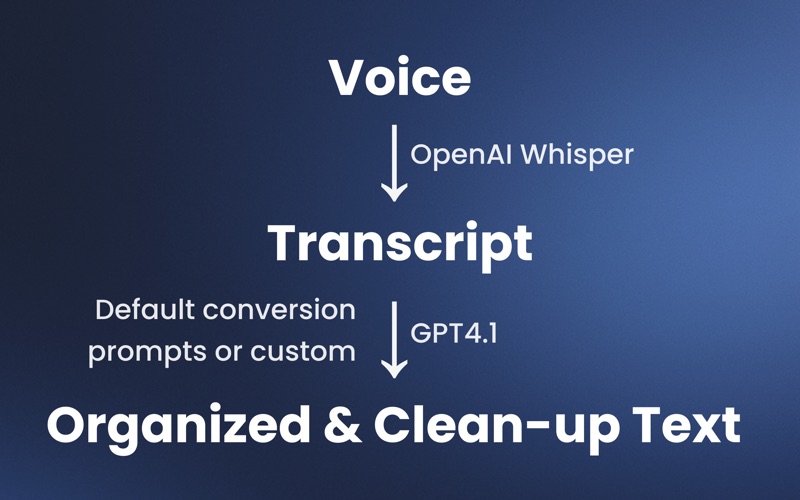 Voice

OpenAI Whisper

Transcript

Default conversion prompts or custom

GPT4.1

Organized & Clean-up Text